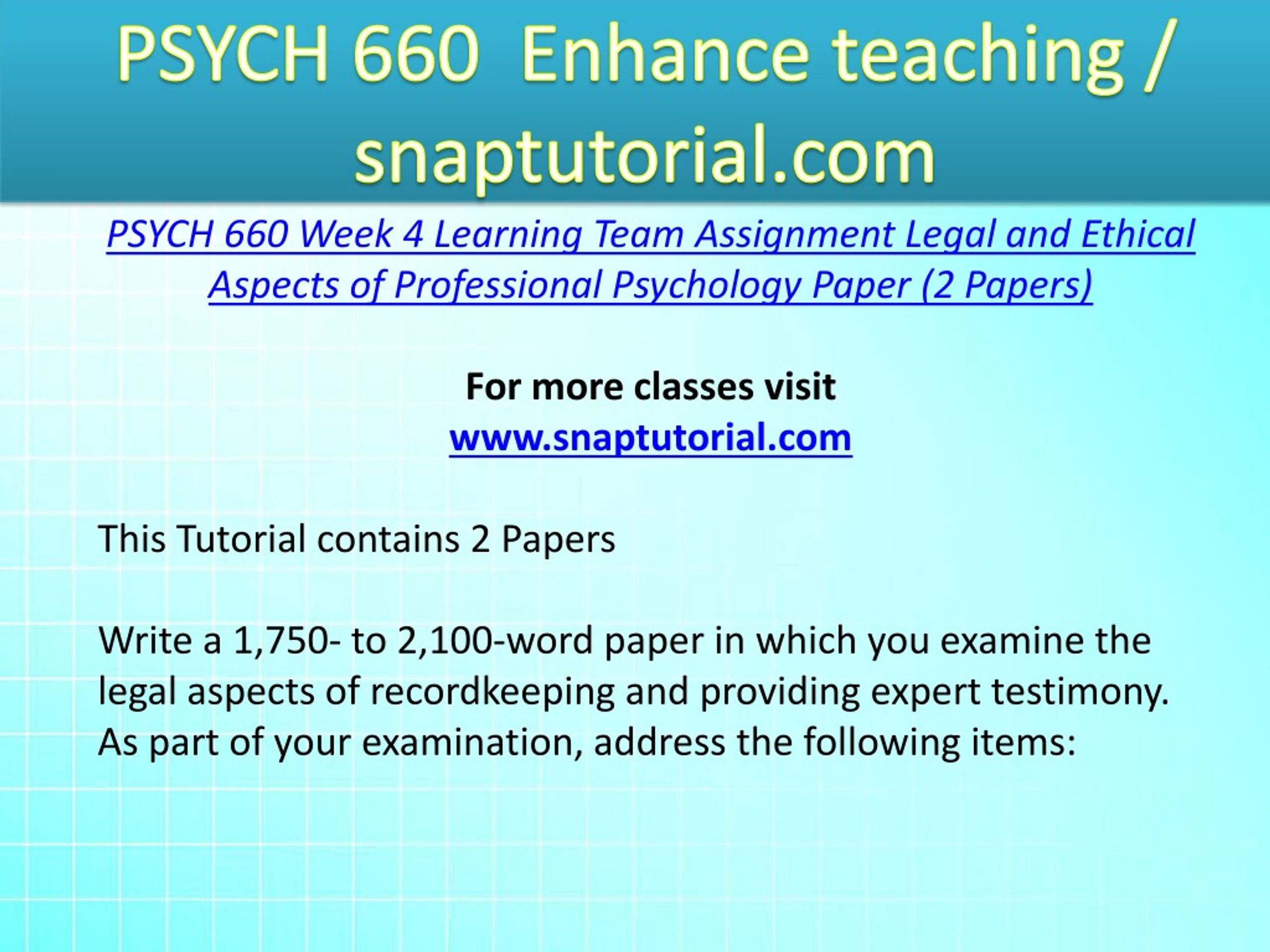 PSYCH 660 Enhance teaching / snaptutorial.com

PSYCH 660 Week 4 Learning Team Assignment Legal and Ethical Aspects of Professional Psychology Paper (2 Papers)

For more classes visit
www.snaptutorial.com

This Tutorial contains 2 Papers

Write a 1,750- to 2,100-word paper in which you examine the legal aspects of recordkeeping and providing expert testimony. As part of your examination, address the following items: